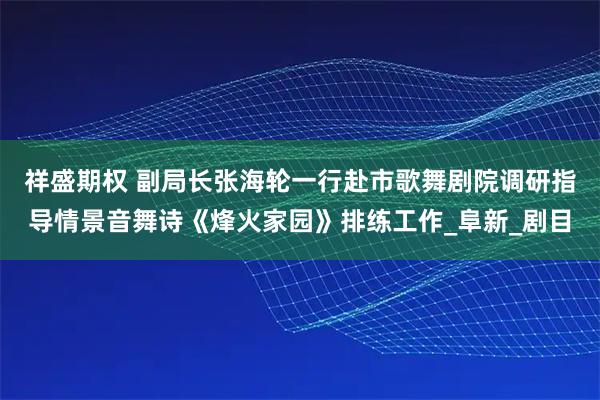 祥盛期权 副局长张海轮一行赴市歌舞剧院调研指导情景音舞诗《烽火家园》排练工作_阜新_剧目